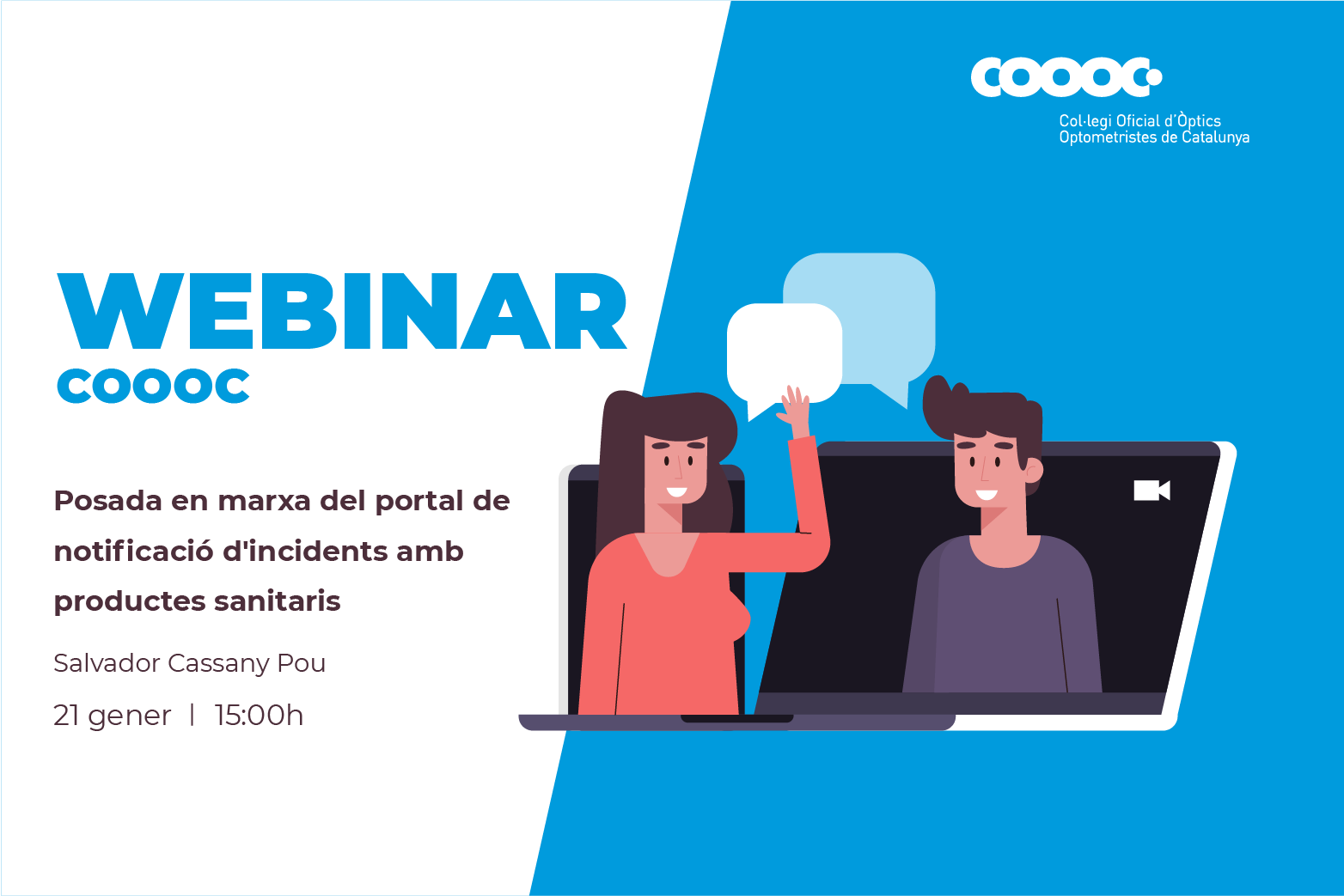 COOOC
Col·legi Oficial d'Òptics Optometristes de Catalunya

WEBINAR
COOOC

Posada en marxa del portal de notificació d'incidents amb productes sanitaris

Salvador Cassany Pou

21 gener | 15:00h